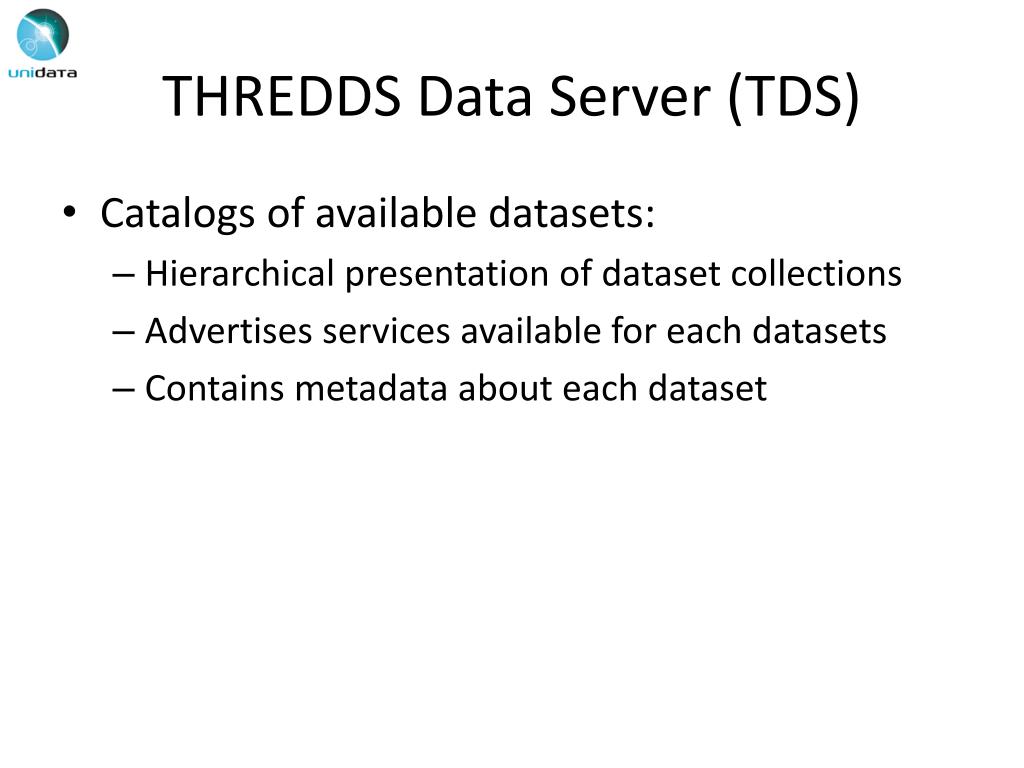 unidata

THREDDS Data Server (TDS)

• Catalogs of available datasets:
– Hierarchical presentation of dataset collections
– Advertises services available for each datasets
– Contains metadata about each dataset